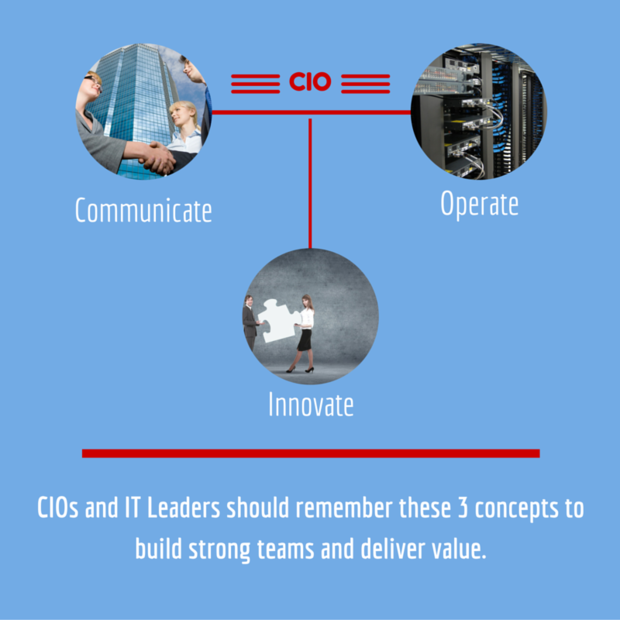 CIO

Communicate

Operate

Innovate

CIOs and IT Leaders should remember these 3 concepts to build strong teams and deliver value.